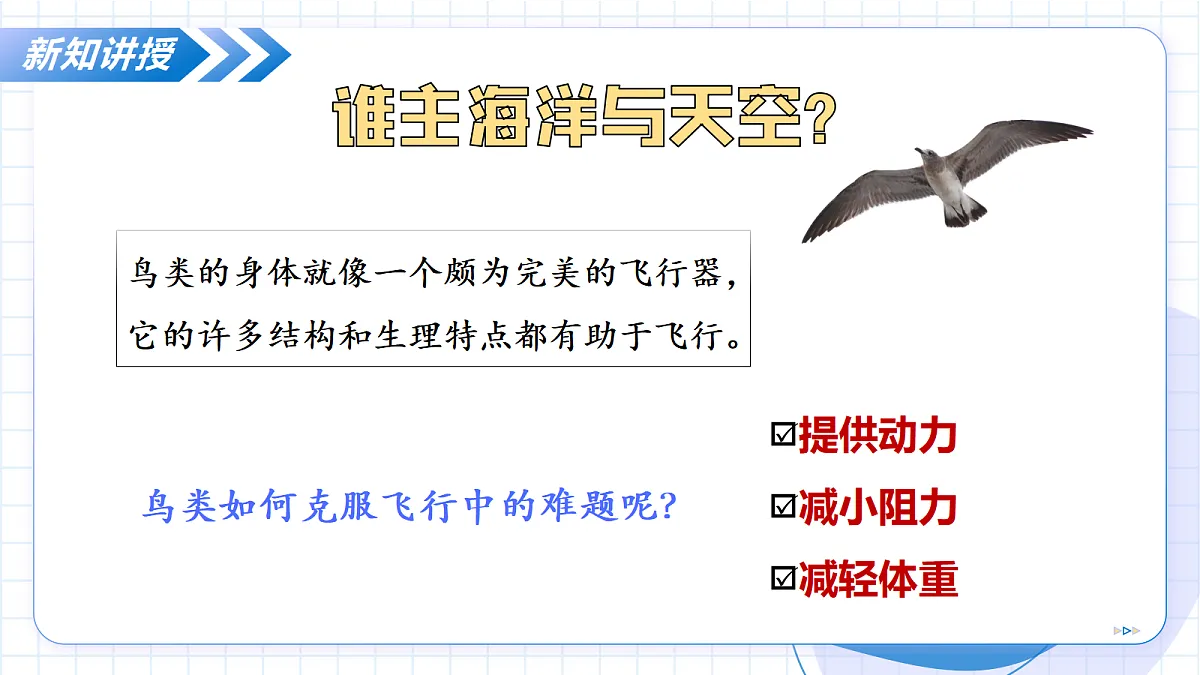 新知讲授

谁主海洋与天空?

鸟类的身体就像一个颇为完美的飞行器，它的许多结构和生理特点都有助于飞行。

鸟类如何克服飞行中的难题呢?

☑提供动力

☑减小阻力

☑减轻体重